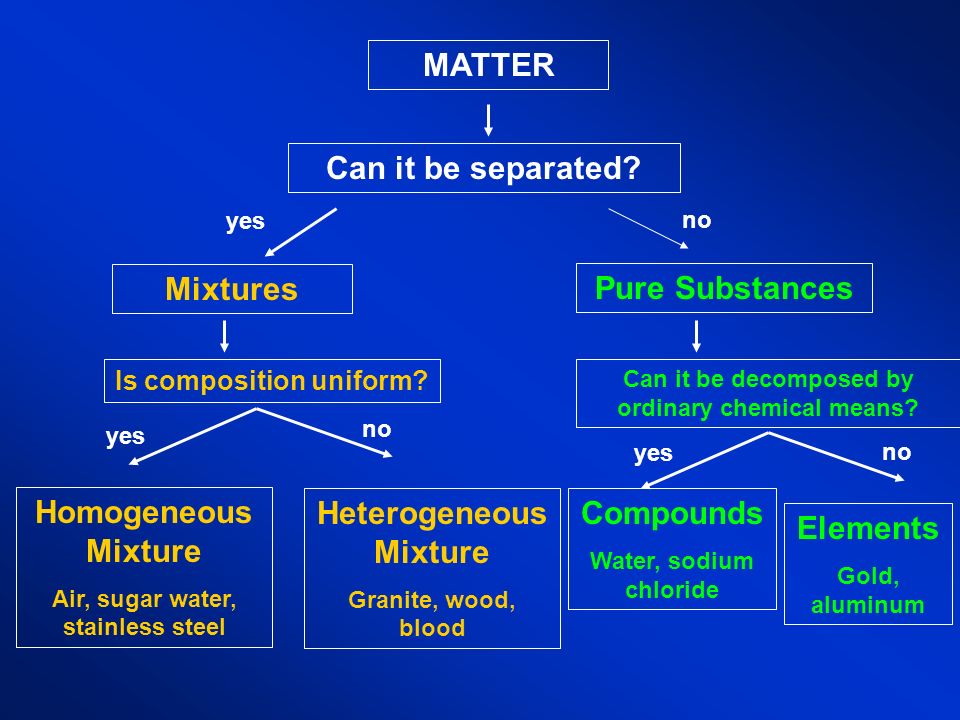 MATTER

Can it be separated?

yes

no

Mixtures

Pure Substances

Is composition uniform?

Can it be decomposed by ordinary chemical means?

yes

no

yes

no

Homogeneous Mixture

Air, sugar water, stainless steel

Heterogeneous Mixture

Granite, wood, blood

Compounds

Water, sodium chloride

Elements

Gold, aluminum